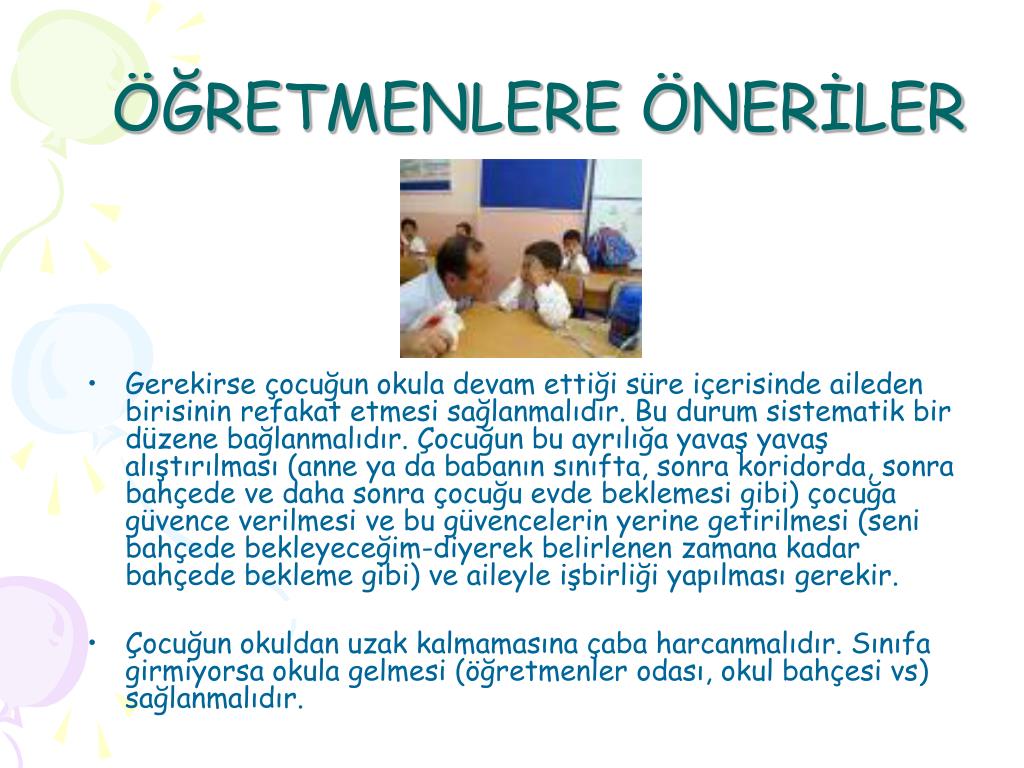 ÖĞRETMENLERE ÖNERİLER

• Gerekirse çocuğun okula devam ettiği süre içerisinde aileden birisinin refakat etmesi sağlanmalıdır. Bu durum sistematik bir düzene bağlanmalıdır. Çocuğun bu ayrılığa yavaş yavaş alıştırılması (anne ya da babanın sınıfta, sonra koridorda, sonra bahçede ve daha sonra çocuğu evde beklemesi gibi) çocuğa güvence verilmesi ve bu güvencelerin yerine getirilmesi (seni bahçede bekleyeceğim-diyerek belirlenen zamana kadar bahçede bekleme gibi) ve aileyle işbirliği yapılması gerekir.

• Çocuğun okuldan uzak kalmamasına çaba harcanmalıdır. Sınıfa girmiyorsa okula gelmesi (öğretmenler odası, okul bahçesi vs) sağlanmalıdır.